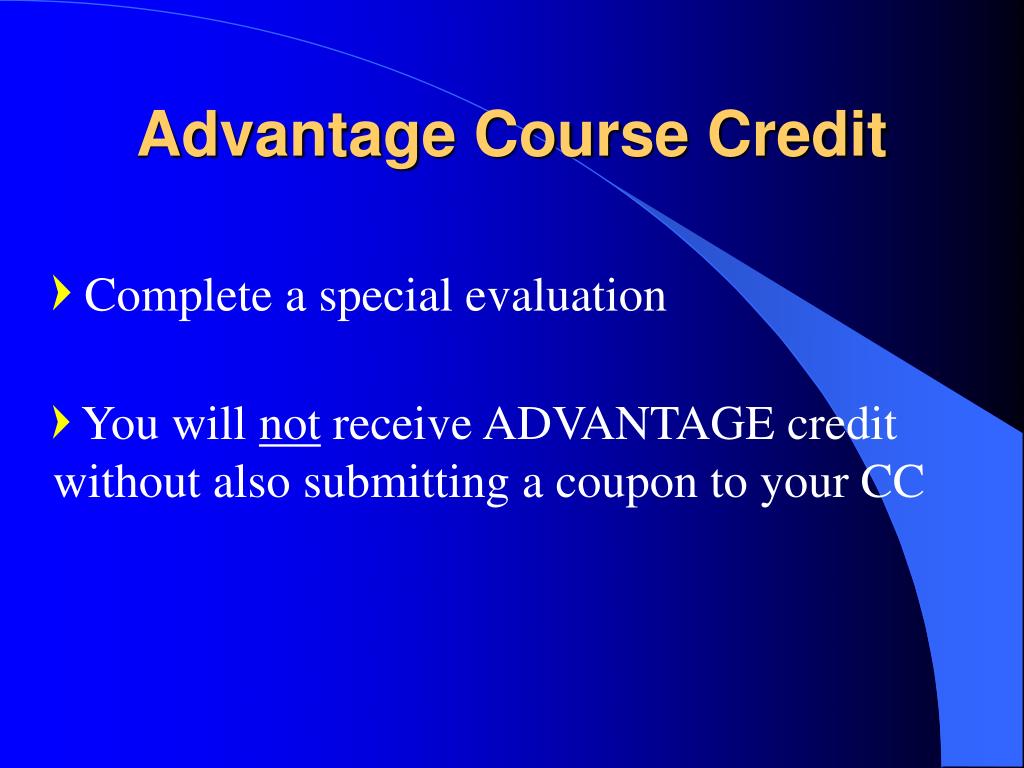 Advantage Course Credit

Complete a special evaluation

You will not receive ADVANTAGE credit without also submitting a coupon to your CC